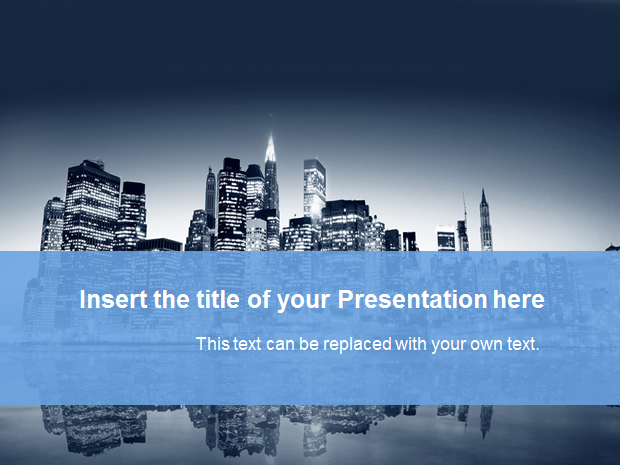 Insert the title of your Presentation here

This text can be replaced with your own text.